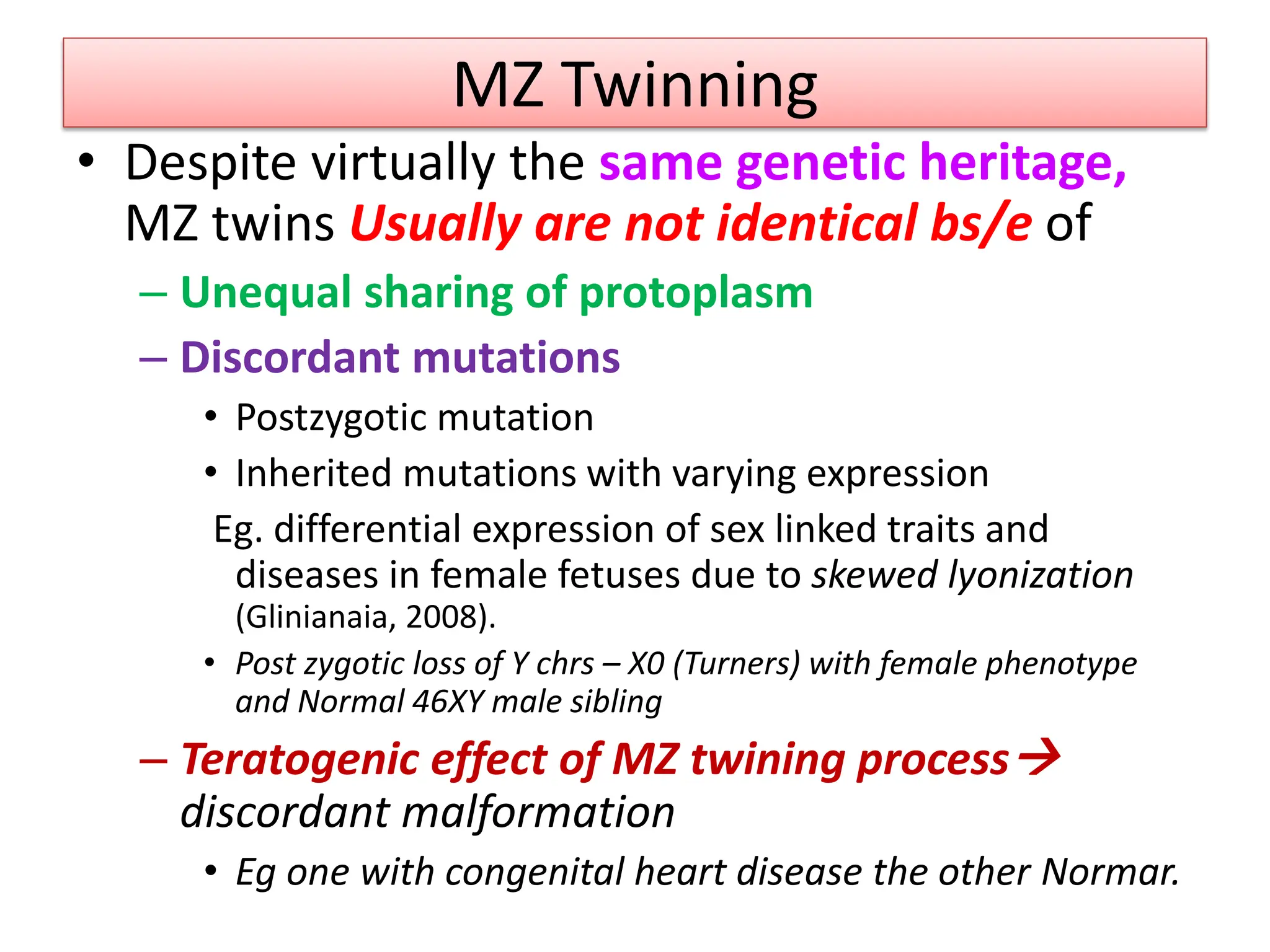 MZ Twinning

• Despite virtually the same genetic heritage, MZ twins Usually are not identical bs/e of

– Unequal sharing of protoplasm

– Discordant mutations

• Postzygotic mutation

• Inherited mutations with varying expression

Eg. differential expression of sex linked traits and diseases in female fetuses due to skewed lyonization (Glinianaia, 2008).

• Post zygotic loss of Y chrs – X0 (Turners) with female phenotype and Normal 46XY male sibling

– Teratogenic effect of MZ twining process→ discordant malformation

• Eg one with congenital heart disease the other Normar.